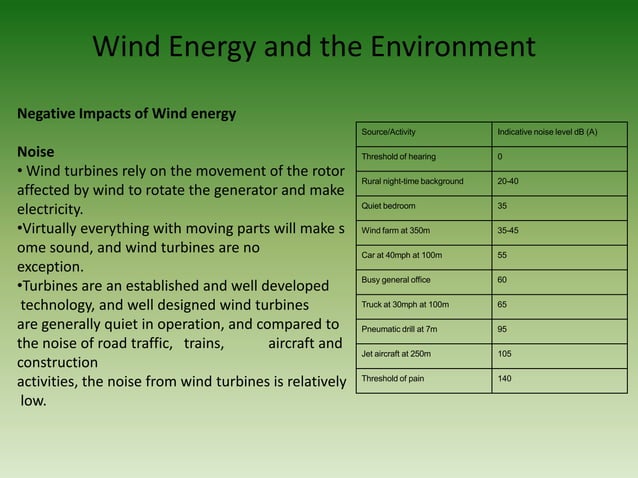 Wind Energy and the Environment

Negative Impacts of Wind energy

Noise
• Wind turbines rely on the movement of the rotor affected by wind to rotate the generator and make electricity.
•Virtually everything with moving parts will make s ome sound, and wind turbines are no exception.
•Turbines are an established and well developed technology, and well designed wind turbines are generally quiet in operation, and compared to the noise of road traffic, trains, aircraft and construction activities, the noise from wind turbines is relatively low.

| Source/Activity | Indicative noise level dB (A) |
|---|---|
| Threshold of hearing | 0 |
| Rural night-time background | 20-40 |
| Quiet bedroom | 35 |
| Wind farm at 350m | 35-45 |
| Car at 40mph at 100m | 55 |
| Busy general office | 60 |
| Truck at 30mph at 100m | 65 |
| Pneumatic drill at 7m | 95 |
| Jet aircraft at 250m | 105 |
| Threshold of pain | 140 |